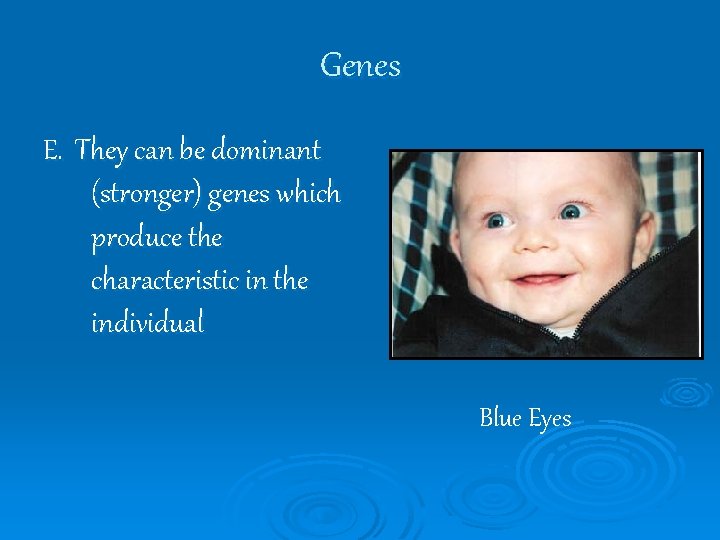 Genes

E. They can be dominant (stronger) genes which produce the characteristic in the individual

Blue Eyes